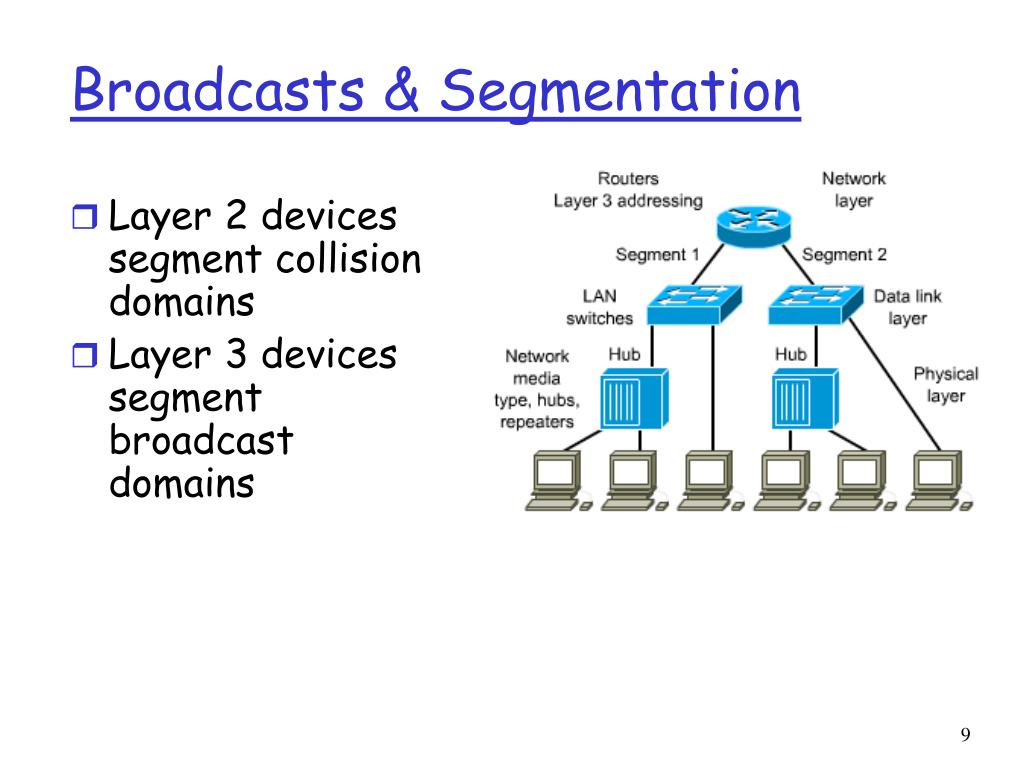 Broadcasts & Segmentation

❒ Layer 2 devices segment collision domains
❒ Layer 3 devices segment broadcast domains

Routers
Layer 3 addressing
Network layer
Segment 1
Segment 2
LAN switches
Data link layer
Network media type, hubs, repeaters
Hub
Hub
Physical layer

9